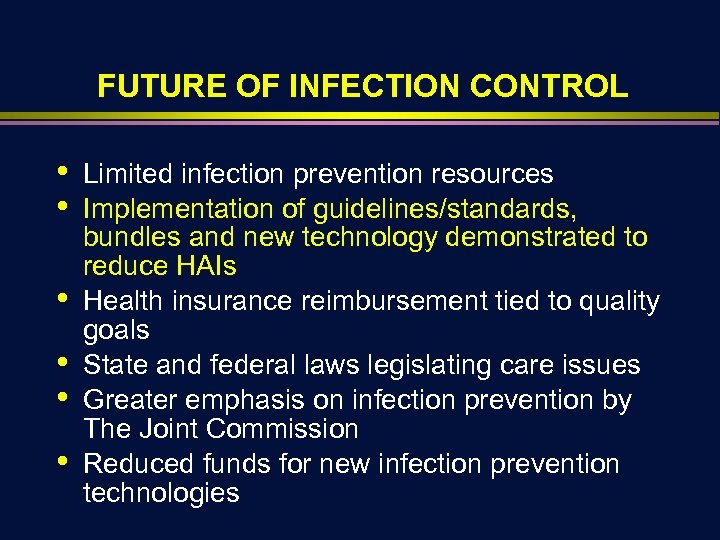 FUTURE OF INFECTION CONTROL

• Limited infection prevention resources
• Implementation of guidelines/standards, bundles and new technology demonstrated to reduce HAIs
• Health insurance reimbursement tied to quality goals
• State and federal laws legislating care issues
• Greater emphasis on infection prevention by The Joint Commission
• Reduced funds for new infection prevention technologies